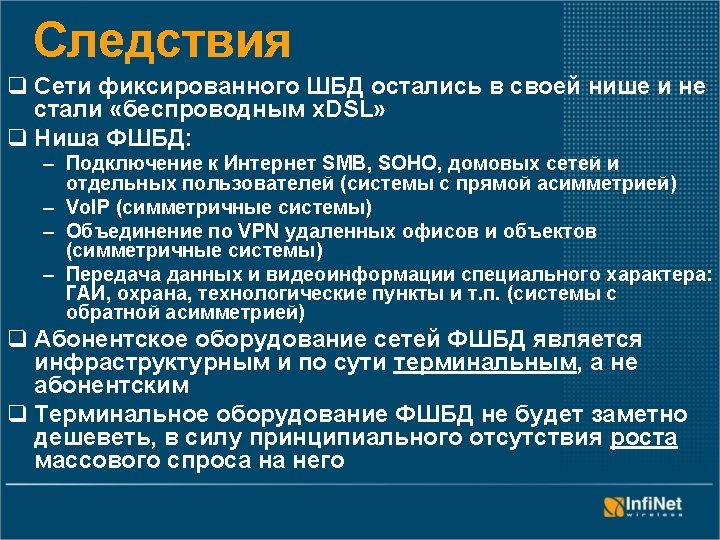 Следствия

❑ Сети фиксированного ШБД остались в своей нише и не стали «беспроводным xDSL»

❑ Ниша ФШБД:

– Подключение к Интернет SMB, SOHO, домовых сетей и отдельных пользователей (системы с прямой асимметрией)

– VoIP (симметричные системы)

– Объединение по VPN удаленных офисов и объектов (симметричные системы)

– Передача данных и видеоинформации специального характера: ГАИ, охрана, технологические пункты и т.п. (системы с обратной асимметрией)

❑ Абонентское оборудование сетей ФШБД является инфраструктурным и по сути терминальным, а не абонентским

❑ Терминальное оборудование ФШБД не будет заметно дешеветь, в силу принципиального отсутствия роста массового спроса на него

InfiNet wireless